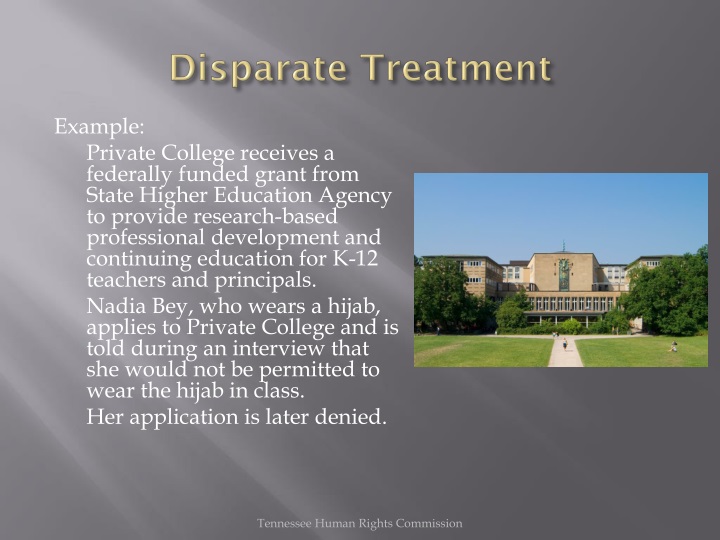 Disparate Treatment

Example:

Private College receives a federally funded grant from State Higher Education Agency to provide research-based professional development and continuing education for K-12 teachers and principals.

Nadia Bey, who wears a hijab, applies to Private College and is told during an interview that she would not be permitted to wear the hijab in class.

Her application is later denied.

Tennessee Human Rights Commission